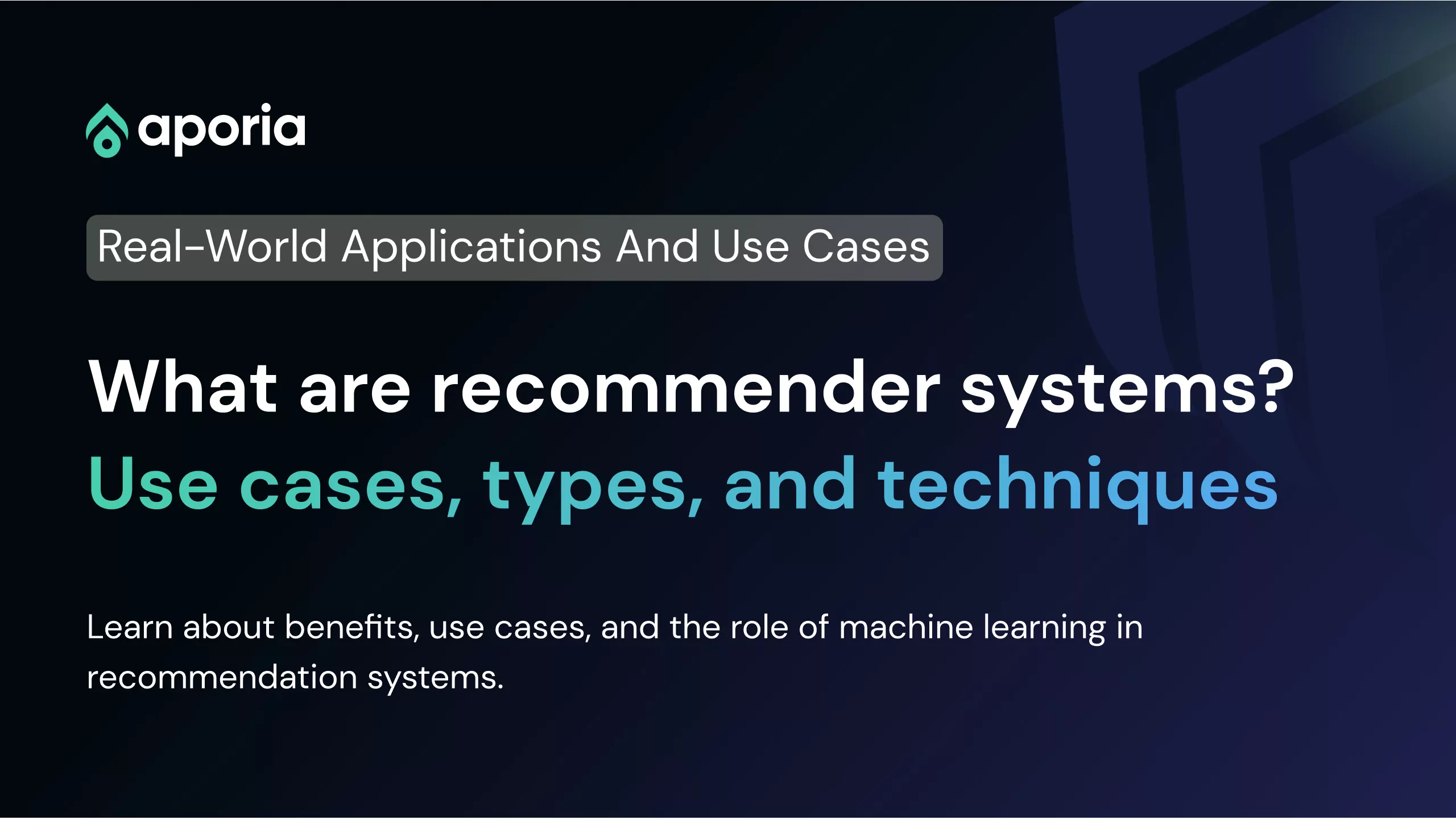 aporia

Real-World Applications And Use Cases

What are recommender systems?
Use cases, types, and techniques

Learn about benefits, use cases, and the role of machine learning in recommendation systems.